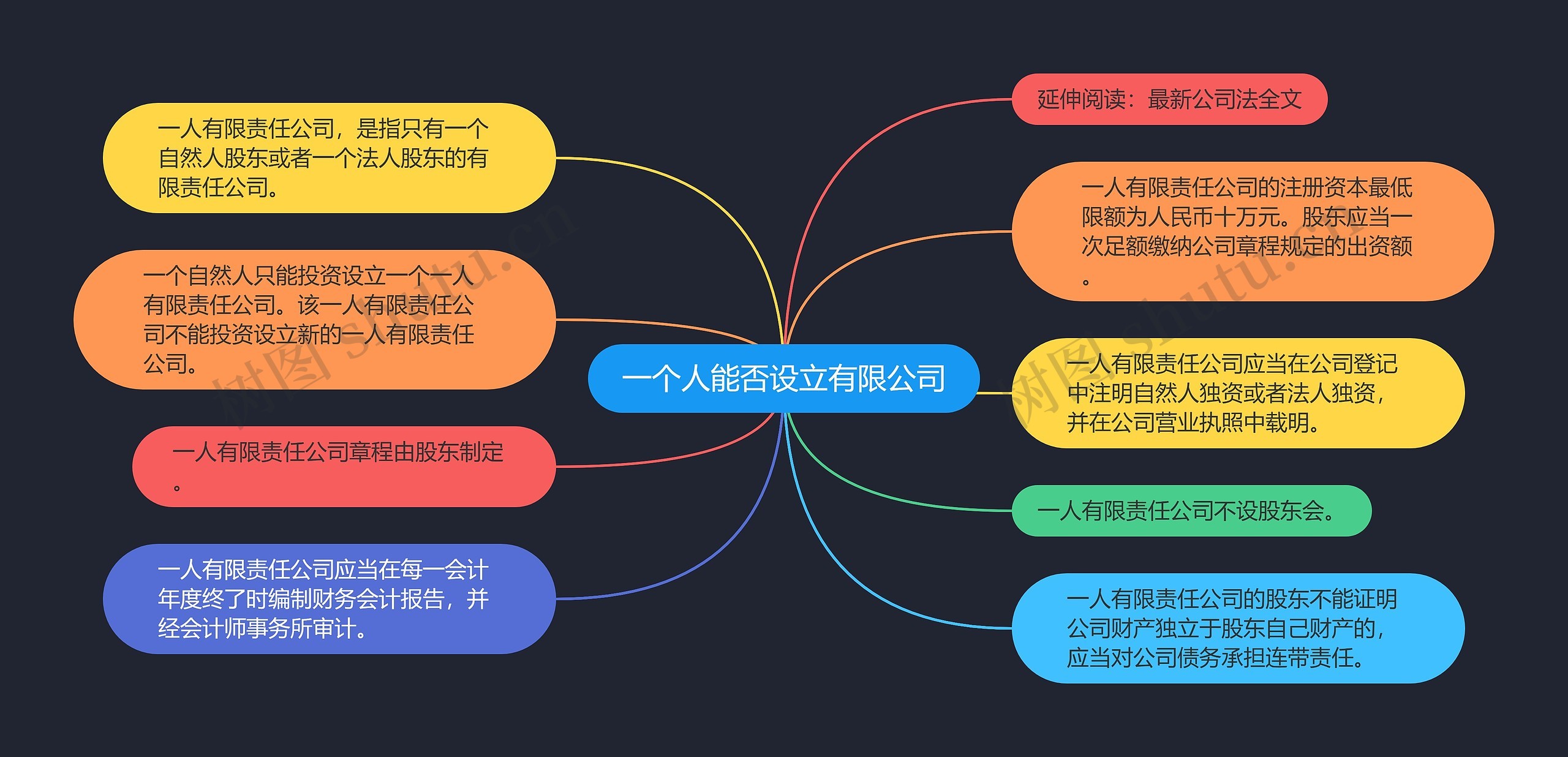 一个人能否设立有限公司

一人有限责任公司，是指只有一个自然人股东或者一个法人股东的有限责任公司。

一个自然人只能投资设立一个一人有限责任公司。该一人有限责任公司不能投资设立新的一人有限责任公司。

一人有限责任公司章程由股东制定。

一人有限责任公司应当在每一会计年度终了时编制财务会计报告，并经会计师事务所审计。

延伸阅读：最新公司法全文

一人有限责任公司的注册资本最低限额为人民币十万元。股东应当一次足额缴纳公司章程规定的出资额。

一人有限责任公司应当在公司登记中注明自然人独资或者法人独资，并在公司营业执照中载明。

一人有限责任公司不设股东会。

一人有限责任公司的股东不能证明公司财产独立于股东自己财产的，应当对公司债务承担连带责任。

树图 shutu.cn

树图 shutu.cn